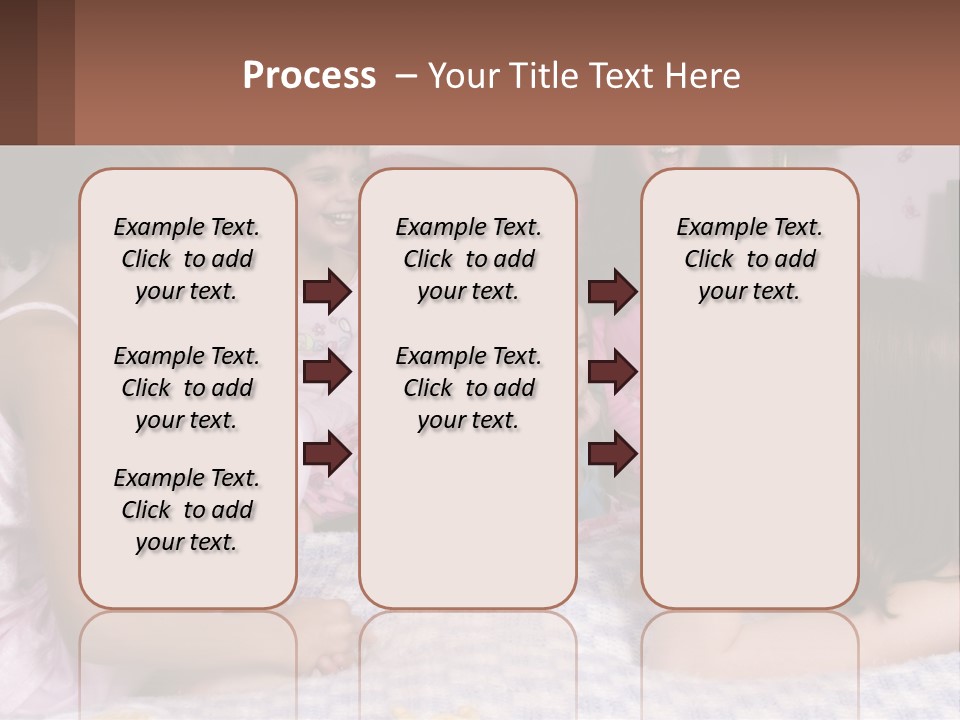 Process – Your Title Text Here

Example Text. Click to add your text.

Example Text. Click to add your text.

Example Text. Click to add your text.

Example Text. Click to add your text.

Example Text. Click to add your text.

Example Text. Click to add your text.